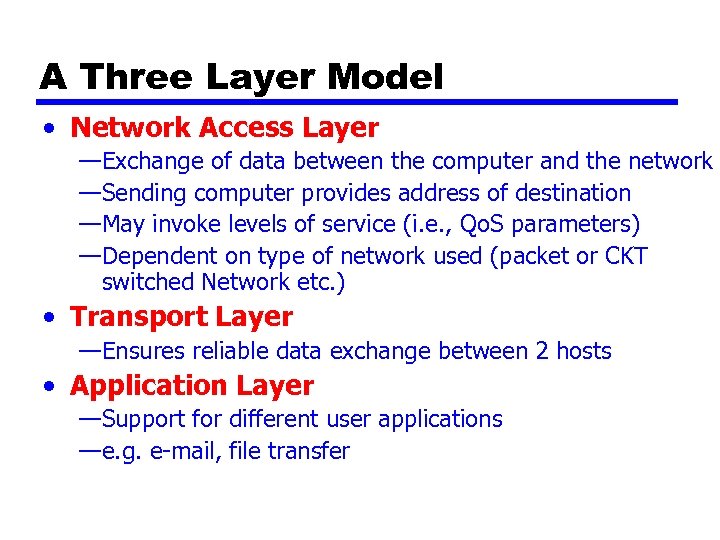 A Three Layer Model

• Network Access Layer
—Exchange of data between the computer and the network
—Sending computer provides address of destination
—May invoke levels of service (i.e., QoS parameters)
—Dependent on type of network used (packet or CKT switched Network etc.)

• Transport Layer
—Ensures reliable data exchange between 2 hosts

• Application Layer
—Support for different user applications
—e.g. e-mail, file transfer